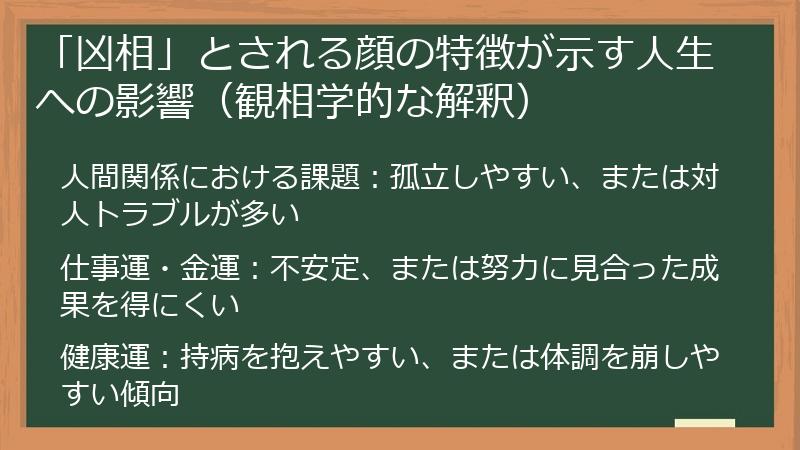 「凶相」とされる顔の特徴が示す人生への影響（観相学的な解釈）

人間関係における課題：孤立しやすい、または対人トラブルが多い

仕事運・金運：不安定、または努力に見合った成果を得にくい

健康運：持病を抱えやすい、または体調を崩しやすい傾向